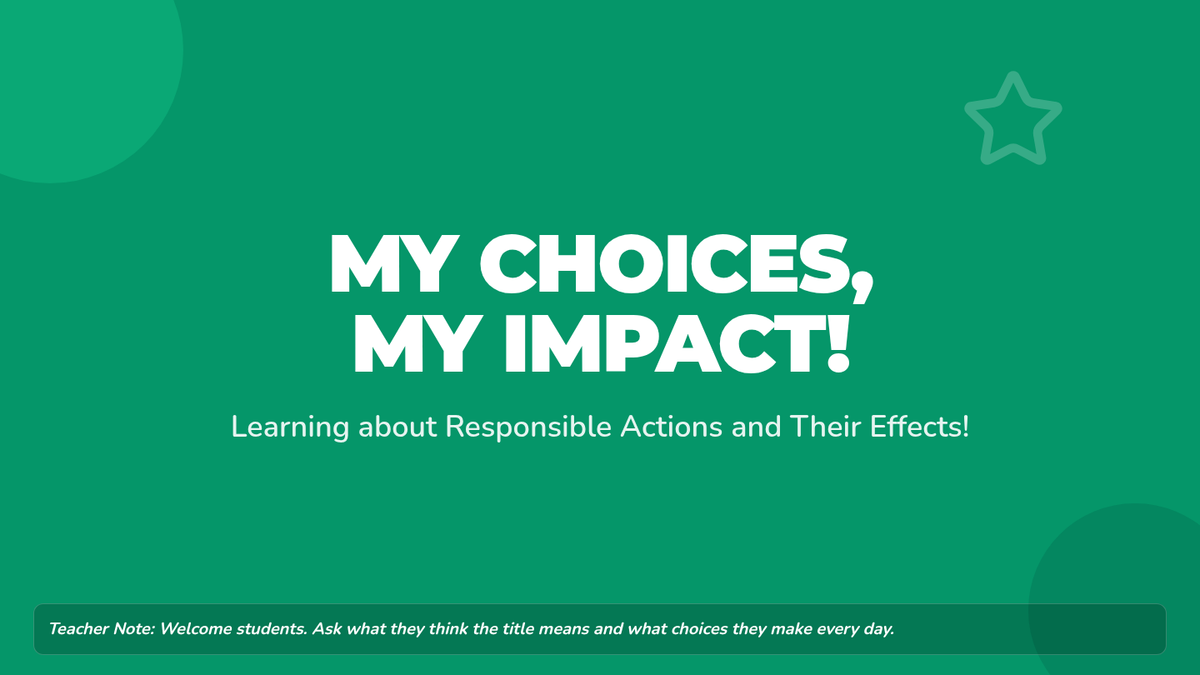 MY CHOICES,
MY IMPACT!

Learning about Responsible Actions and Their Effects!

Teacher Note: Welcome students. Ask what they think the title means and what choices they make every day.